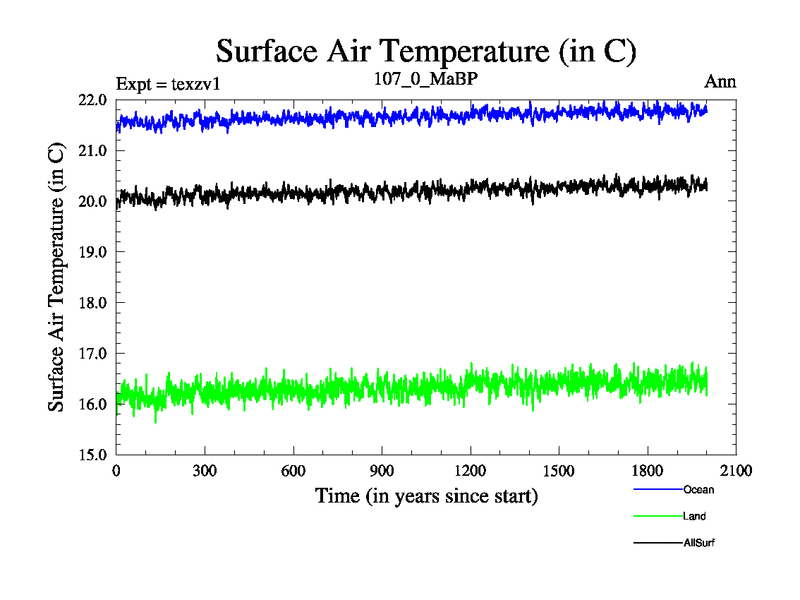 Surface Air Temperature (in C)

Expt = texzv1

107_0_MaBP

Ann

Surface Air Temperature (in C)

22.0
21.0
20.0
19.0
18.0
17.0
16.0
15.0

0
300
600
900
1200
1500
1800
2100

Time (in years since start)

Ocean

Land

AllSurf